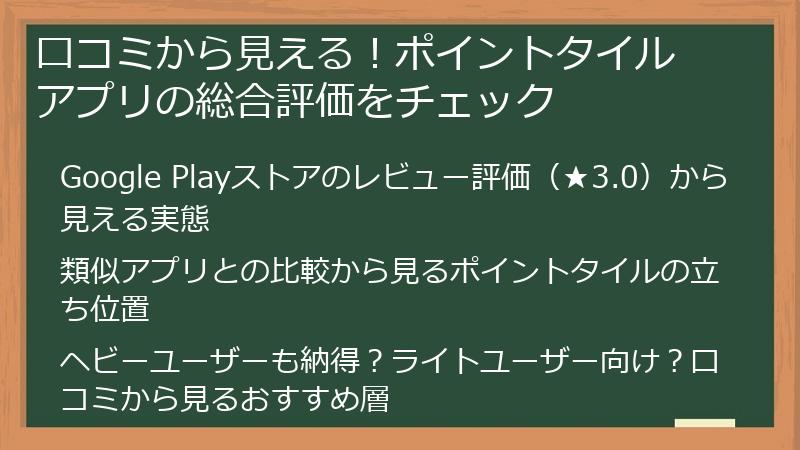 口コミから見える！ポイントタイルアプリの総合評価をチェック

Google Playストアのレビュー評価（★3.0）から見える実態

類似アプリとの比較から見るポイントタイルの立ち位置

ヘビーユーザーも納得？ライトユーザー向け？口コミから見るおすすめ層